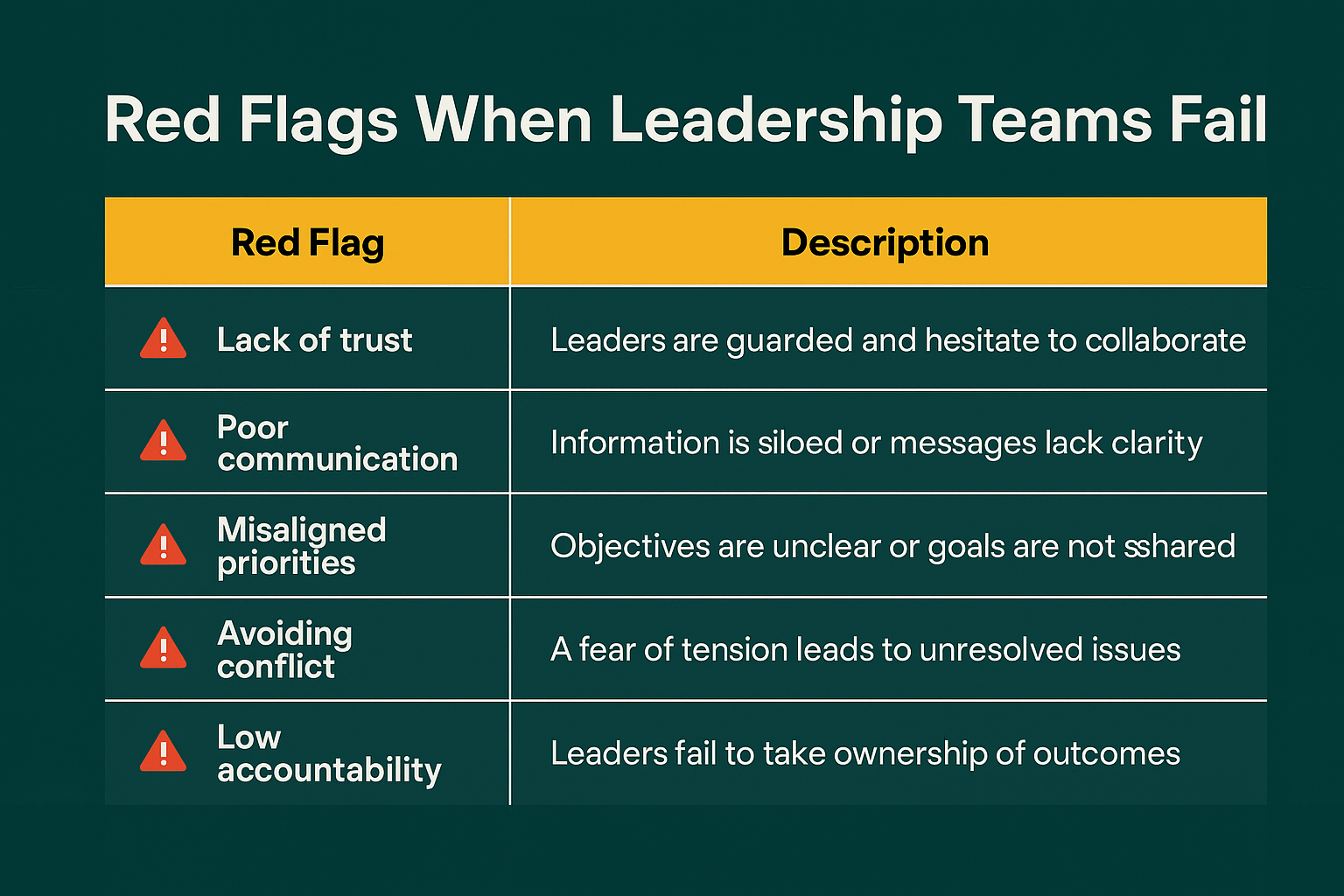 Red Flags When Leadership Teams Fail

| Red Flag | Description |
|---|---|
| Lack of trust | Leaders are guarded and hesitate to collaborate |
| Poor communication | Information is siloed or messages lack clarity |
| Misaligned priorities | Objectives are unclear or goals are not sshared |
| Avoiding conflict | A fear of tension leads to unresolved issues |
| Low accountability | Leaders fail to take ownership of outcomes |